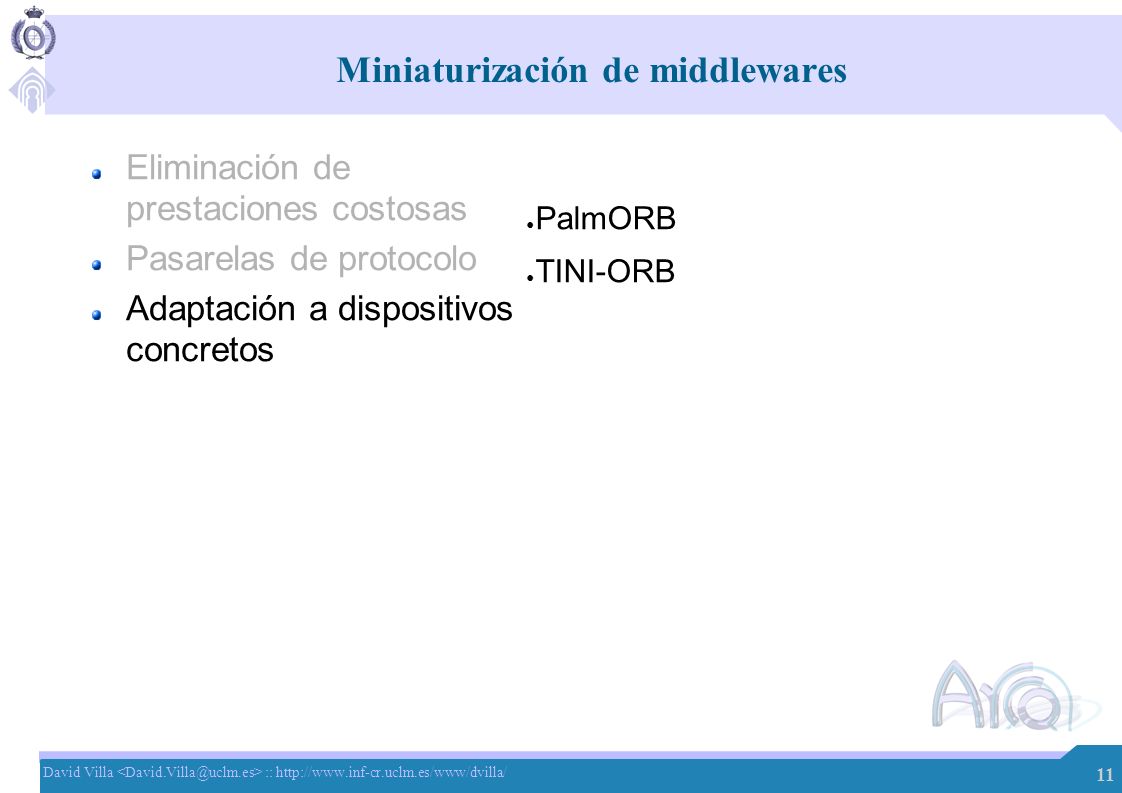 Miniaturización de middlewares

Eliminación de prestaciones costosas

Pasarelas de protocolo

Adaptación a dispositivos concretos

PalmORB

TINI-ORB

Arco

David Villa <David.Villa@uclm.es> :: http://www.inf-cr.uclm.es/www/dvilla/

11